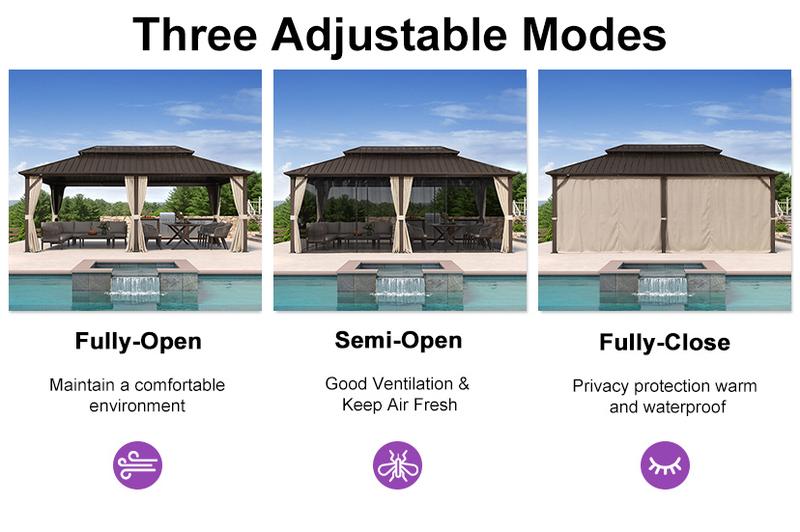 Three Adjustable Modes

Fully-Open

Maintain a comfortable environment

Semi-Open

Good Ventilation & Keep Air Fresh

Fully-Close

Privacy protection warm and waterproof